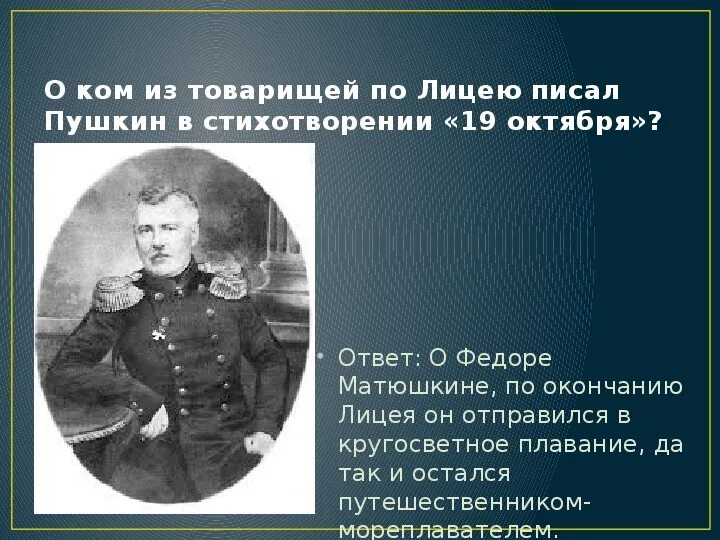 О ком из товарищей по Лицею писал Пушкин в стихотворении «19 октября»?

• Ответ: О Федоре Матюшкине, по окончанию Лицея он отправился в кругосветное плавание, да так и остался путешественником-мореплавателем.